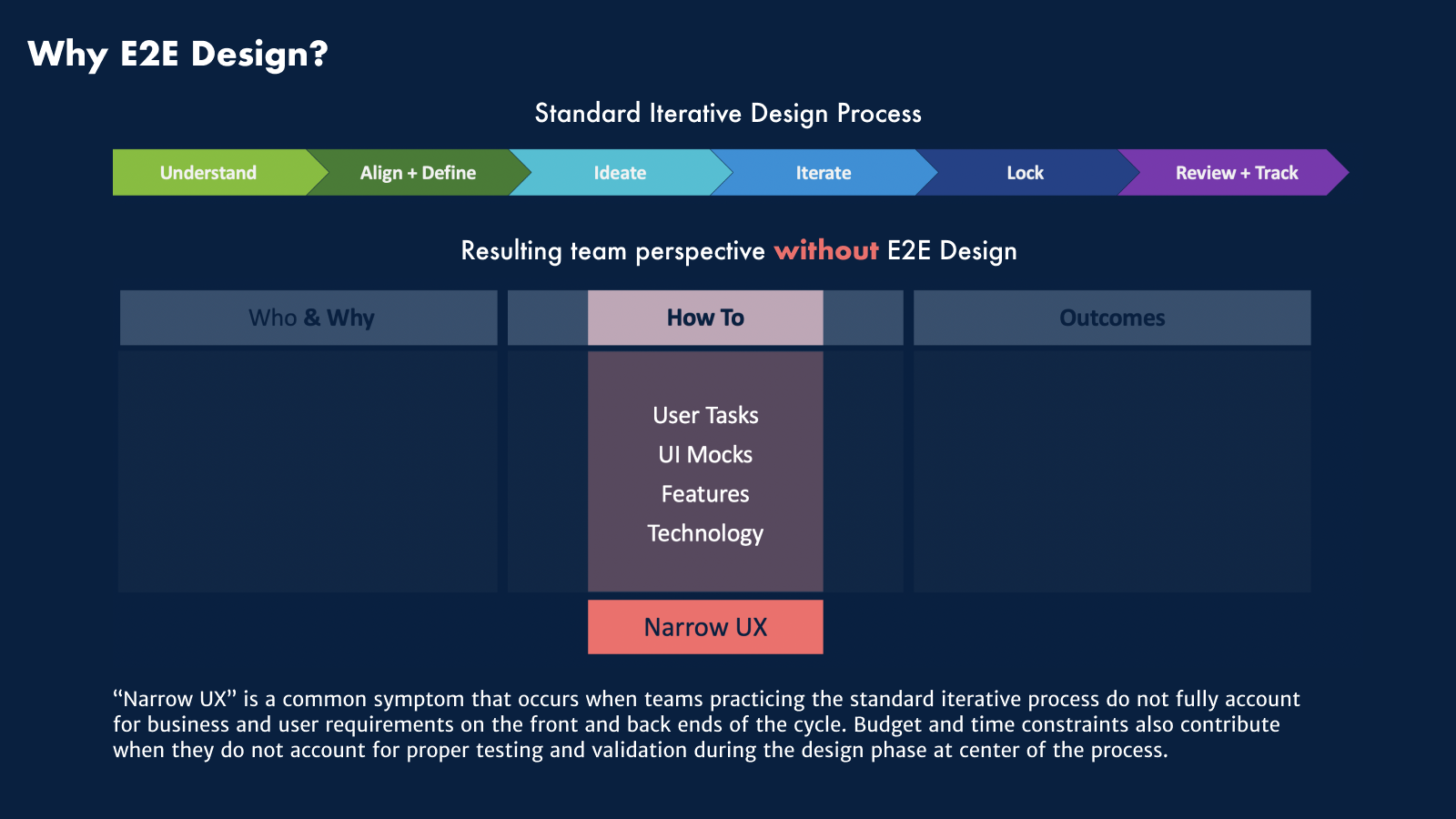 Why E2E Design?

Standard Iterative Design Process

Understand
Align + Define
Ideate
Iterate
Lock
Review + Track

Resulting team perspective without E2E Design

Who & Why

How To

Outcomes

User Tasks
UI Mocks
Features
Technology

Narrow UX

“Narrow UX” is a common symptom that occurs when teams practicing the standard iterative process do not fully account for business and user requirements on the front and back ends of the cycle. Budget and time constraints also contribute when they do not account for proper testing and validation during the design phase at center of the process.